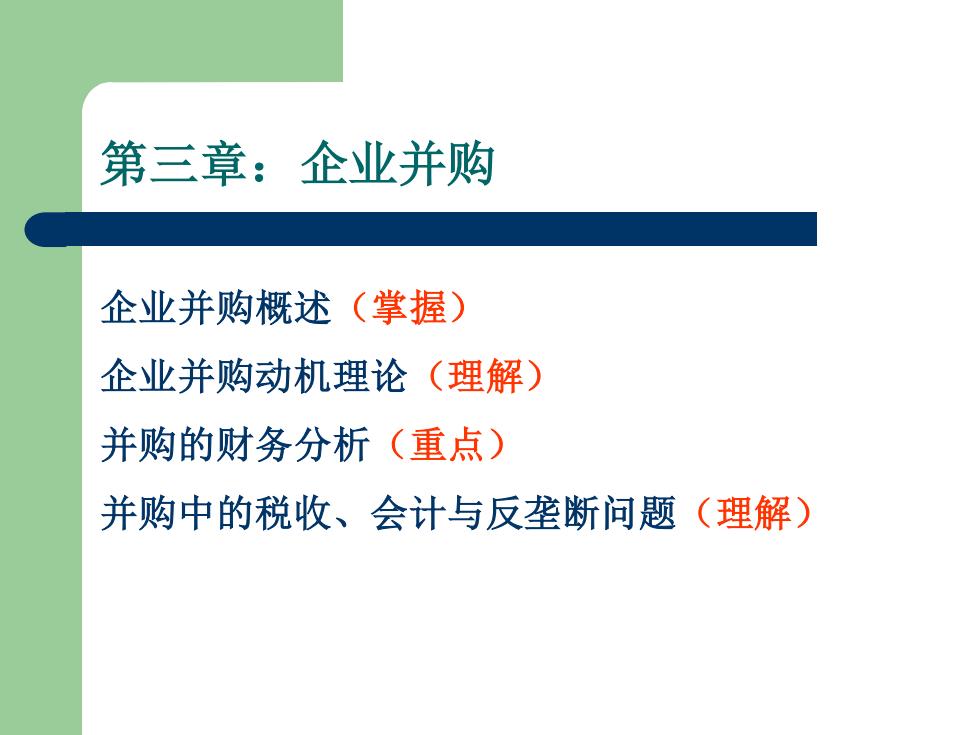 第三章：企业并购

企业并购概述（掌握）

企业并购动机理论（理解）

并购的财务分析（重点）

并购中的税收、会计与反垄断问题（理解）